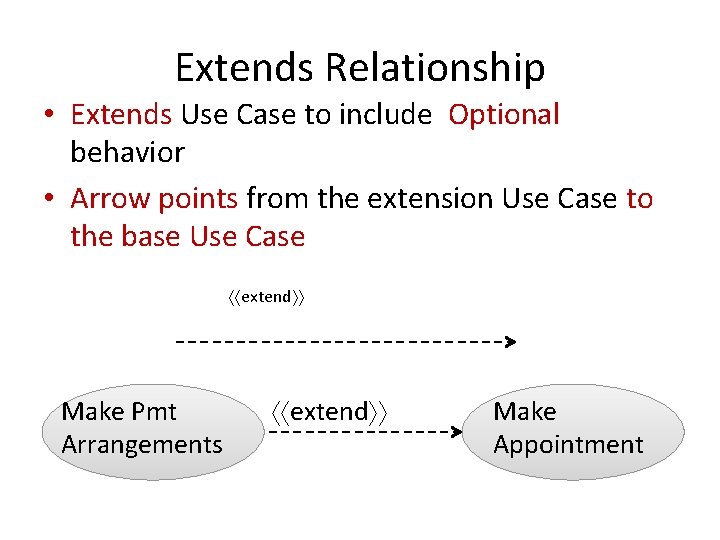 Extends Relationship

• Extends Use Case to include Optional behavior

• Arrow points from the extension Use Case to the base Use Case

⟨⟨extend⟩⟩

Make Pmt Arrangements

⟨⟨extend⟩⟩

Make Appointment